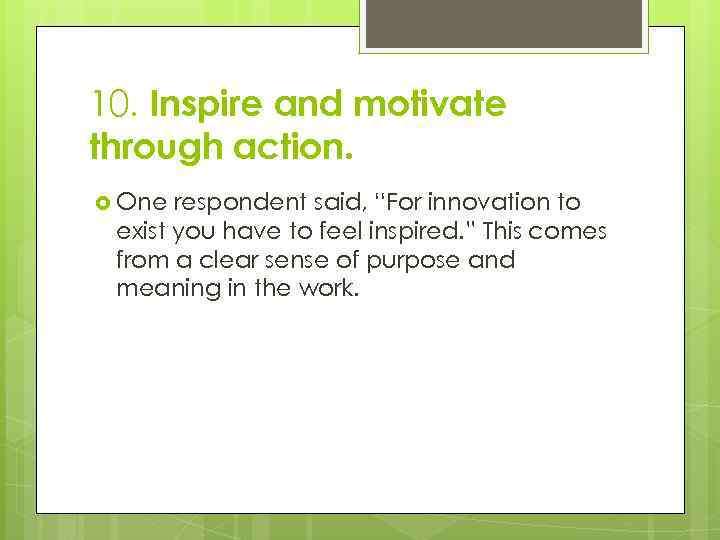 10. Inspire and motivate through action.

One respondent said, "For innovation to exist you have to feel inspired." This comes from a clear sense of purpose and meaning in the work.